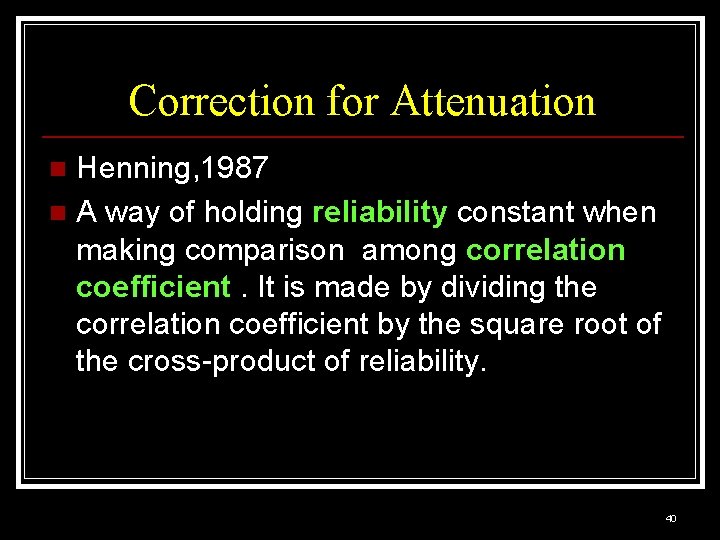 Correction for Attenuation

Henning,1987

A way of holding reliability constant when making comparison among correlation coefficient . It is made by dividing the correlation coefficient by the square root of the cross-product of reliability.

40